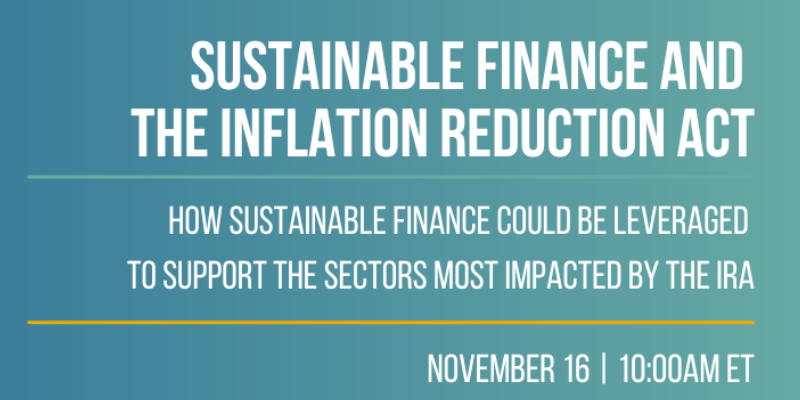 SUSTAINABLE FINANCE AND THE INFLATION REDUCTION ACT

HOW SUSTAINABLE FINANCE COULD BE LEVERAGED TO SUPPORT THE SECTORS MOST IMPACTED BY THE IRA

NOVEMBER 16 | 10:00AM ET